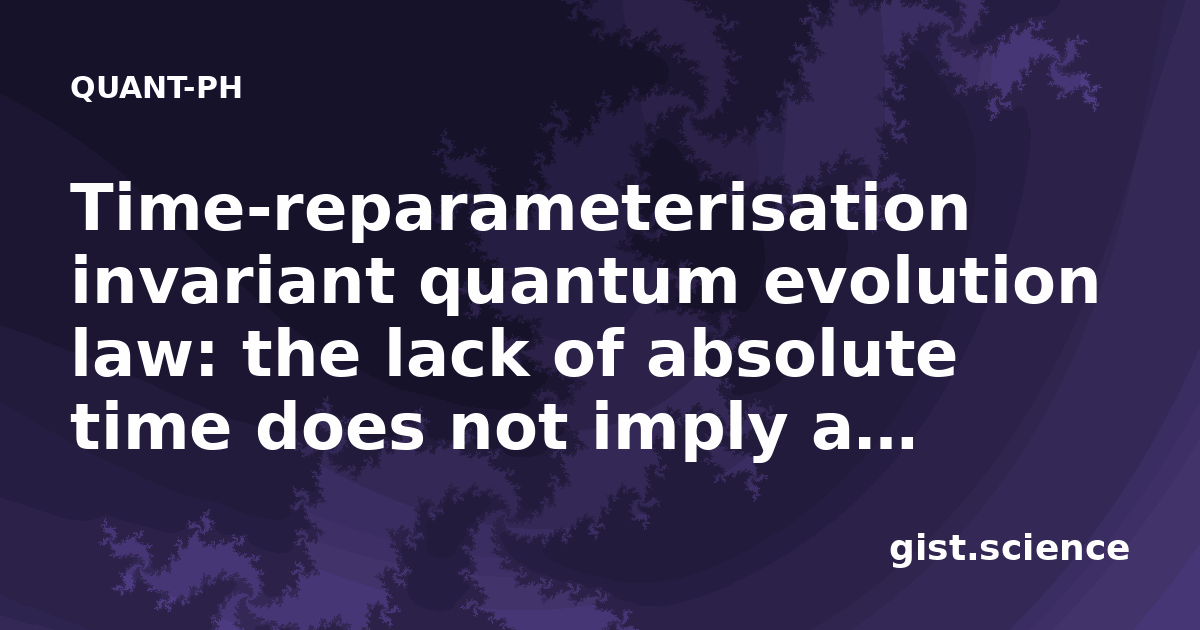 QUANT-PH

Time-reparameterisation invariant quantum evolution law: the lack of absolute time does not imply a...

gist.science